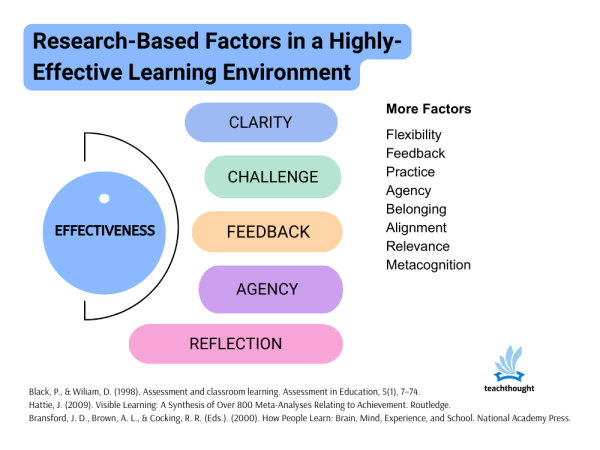 Research-Based Factors in a Highly-Effective Learning Environment

EFFECTIVENESS

CLARITY

CHALLENGE

FEEDBACK

AGENCY

REFLECTION

More Factors

Flexibility
Feedback
Practice
Agency
Belonging
Alignment
Relevance
Metacognition

teachthought

Black, P., & Wiliam, D. (1998). Assessment and classroom learning. Assessment in Education, 5(1), 7–74.
Hattie, J. (2009). Visible Learning: A Synthesis of Over 800 Meta-Analyses Relating to Achievement. Routledge.
Bransford, J. D., Brown, A. L., & Cocking, R. R. (Eds.). (2000). How People Learn: Brain, Mind, Experience, and School. National Academy Press.